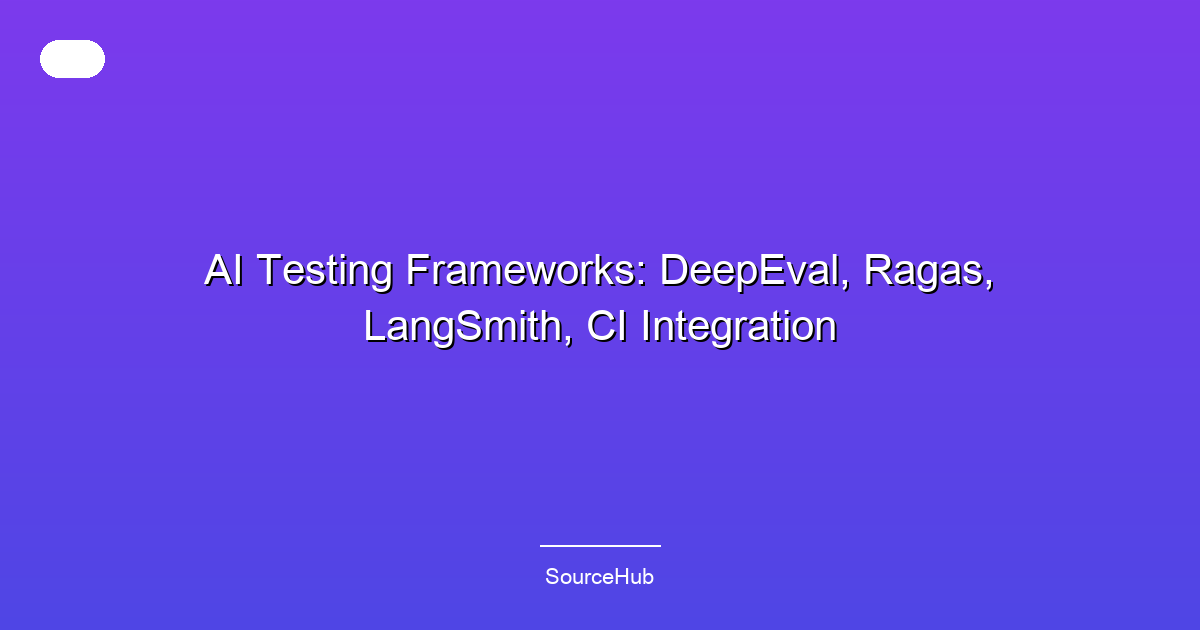 AI Testing Frameworks: DeepEval, Ragas, LangSmith, CI Integration

SourceHub